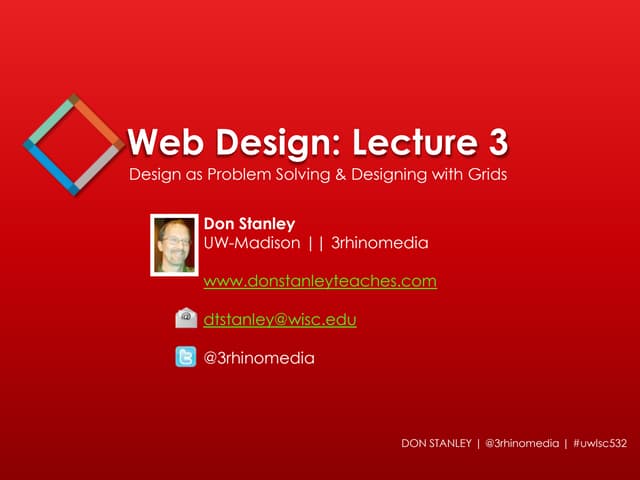 Web Design: Lecture 3

Design as Problem Solving & Designing with Grids

Don Stanley
UW-Madison || 3rhinomedia

www.donstanleyteaches.com

dtstanley@wisc.edu

@3rhinomedia

DON STANLEY | @3rhinomedia | #uwlsc532